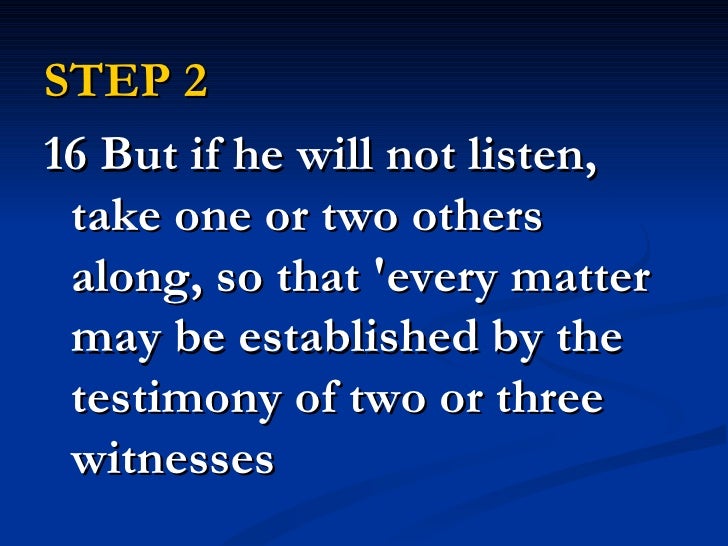 STEP 2

16 But if he will not listen, take one or two others along, so that 'every matter may be established by the testimony of two or three witnesses